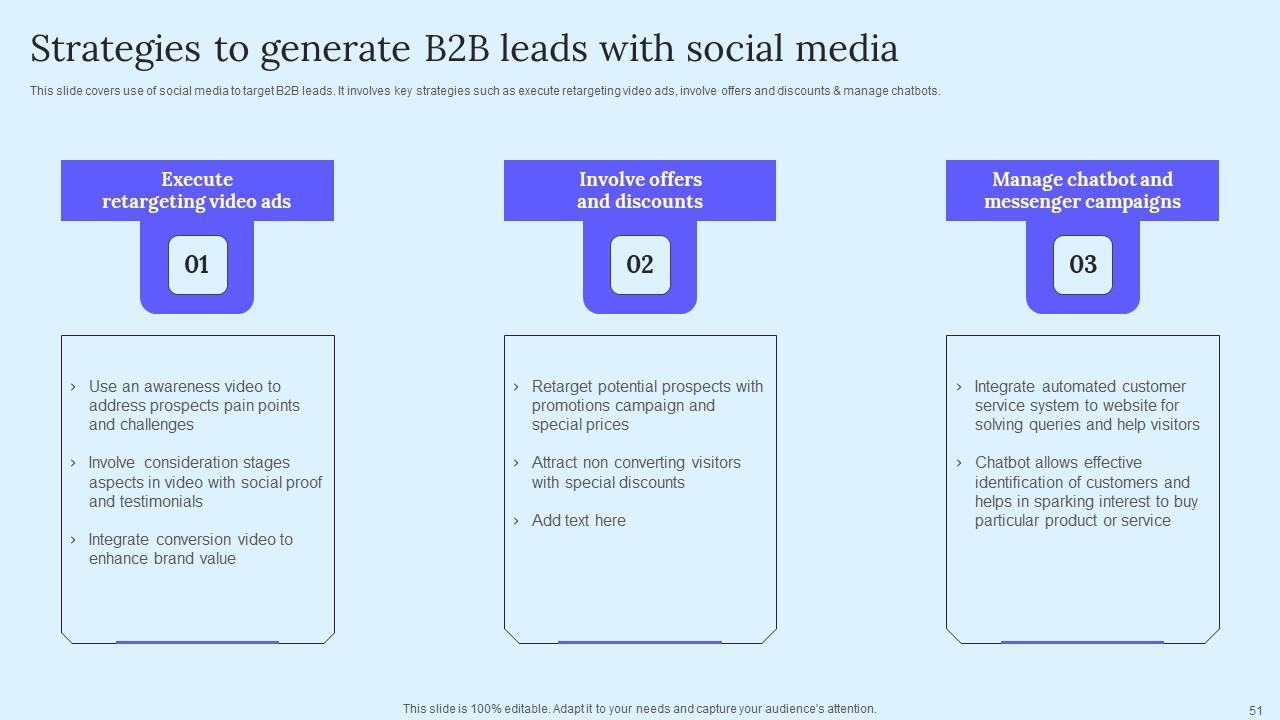 Strategies to generate B2B leads with social media

This slide covers use of social media to target B2B leads. It involves key strategies such as execute retargeting video ads, involve offers and discounts & manage chatbots.

Execute retargeting video ads

01

› Use an awareness video to address prospects pain points and challenges

› Involve consideration stages aspects in video with social proof and testimonials

› Integrate conversion video to enhance brand value

Involve offers and discounts

02

› Retarget potential prospects with promotions campaign and special prices

› Attract non converting visitors with special discounts

› Add text here

Manage chatbot and messenger campaigns

03

› Integrate automated customer service system to website for solving queries and help visitors

› Chatbot allows effective identification of customers and helps in sparking interest to buy particular product or service

This slide is 100% editable. Adapt it to your needs and capture your audience's attention.

51